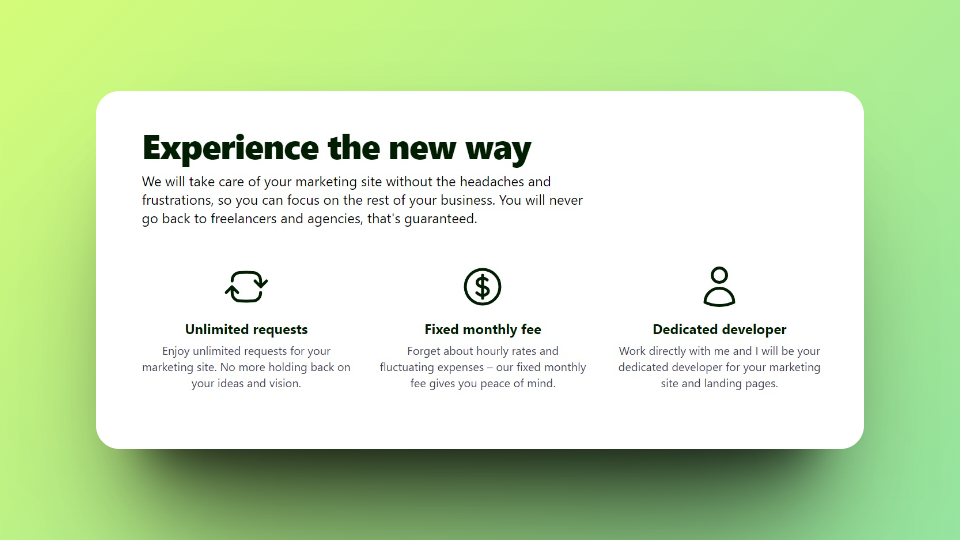 Experience the new way

We will take care of your marketing site without the headaches and frustrations, so you can focus on the rest of your business. You will never go back to freelancers and agencies, that's guaranteed.

Unlimited requests

Enjoy unlimited requests for your marketing site. No more holding back on your ideas and vision.

Fixed monthly fee

Forget about hourly rates and fluctuating expenses – our fixed monthly fee gives you peace of mind.

Dedicated developer

Work directly with me and I will be your dedicated developer for your marketing site and landing pages.